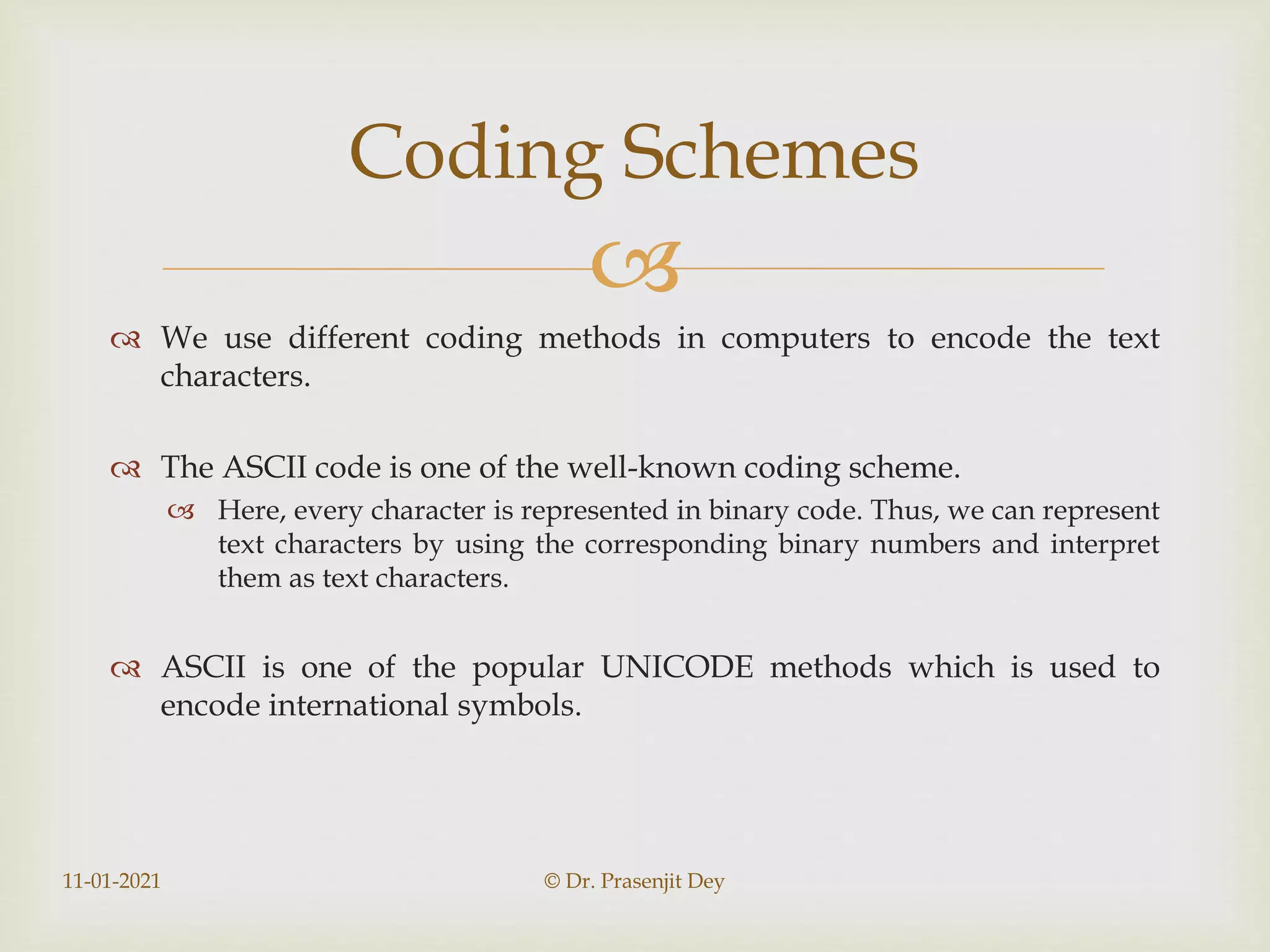 Coding Schemes

We use different coding methods in computers to encode the text characters.

The ASCII code is one of the well-known coding scheme.

Here, every character is represented in binary code. Thus, we can represent text characters by using the corresponding binary numbers and interpret them as text characters.

ASCII is one of the popular UNICODE methods which is used to encode international symbols.

11-01-2021

© Dr. Prasenjit Dey